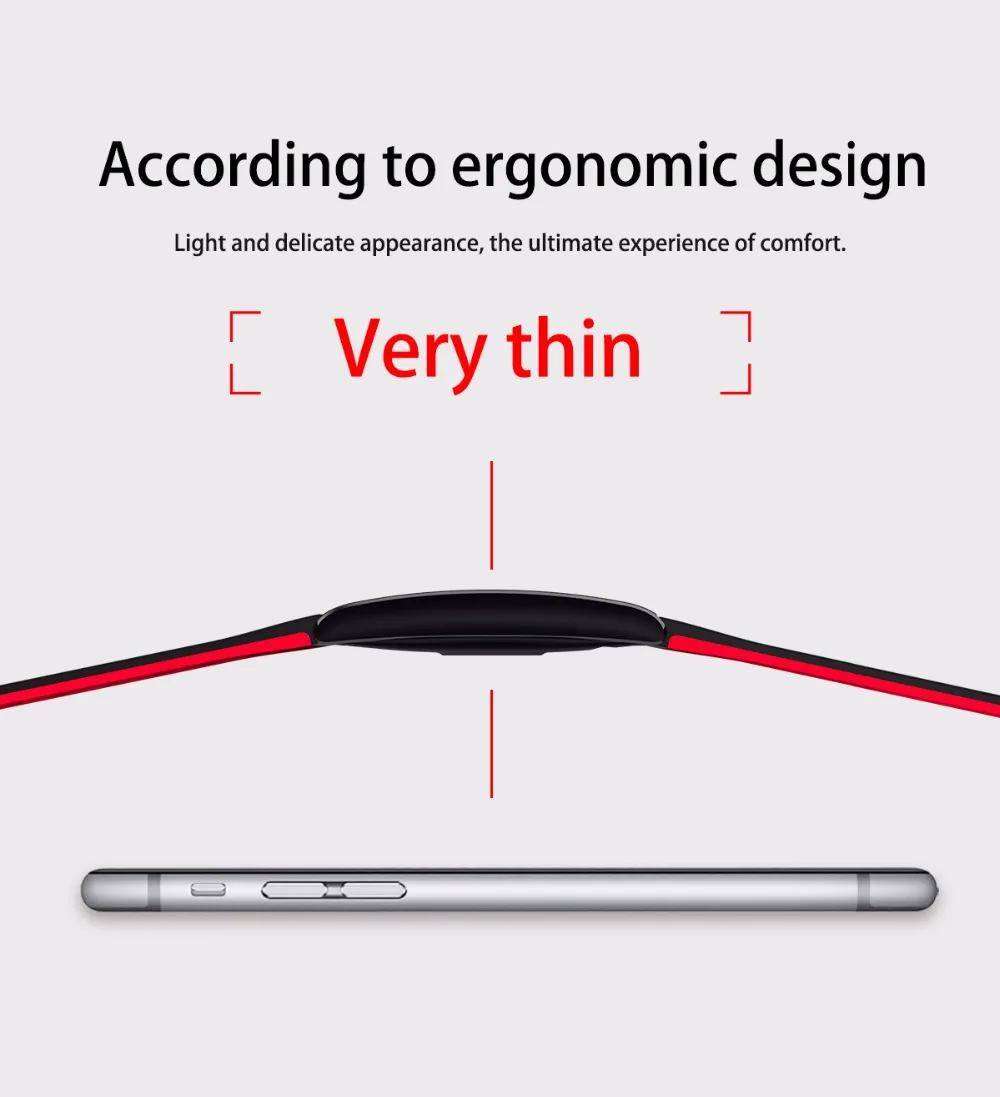 According to ergonomic design

Light and delicate appearance, the ultimate experience of comfort.

Very thin